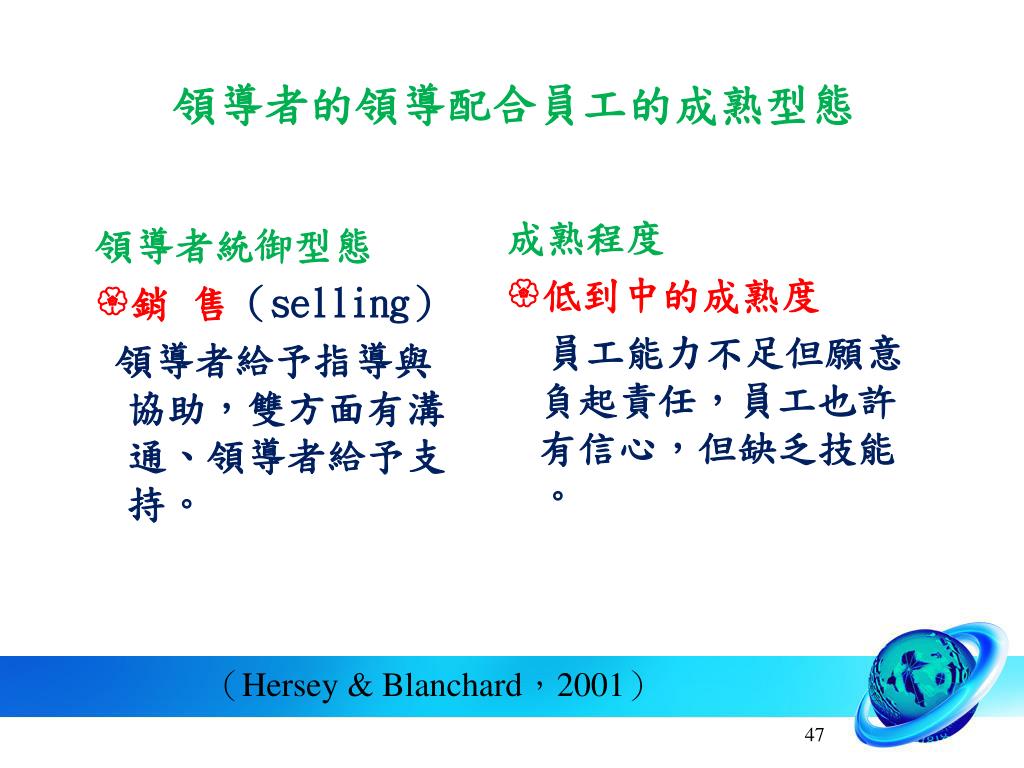 領導者的領導配合員工的成熟型態

領導者統御型態

銷 售（selling）

領導者給予指導與協助，雙方面有溝通、領導者給予支持。

成熟程度

低到中的成熟度

員工能力不足但願意負起責任，員工也許有信心，但缺乏技能。

（Hersey & Blanchard，2001）

47